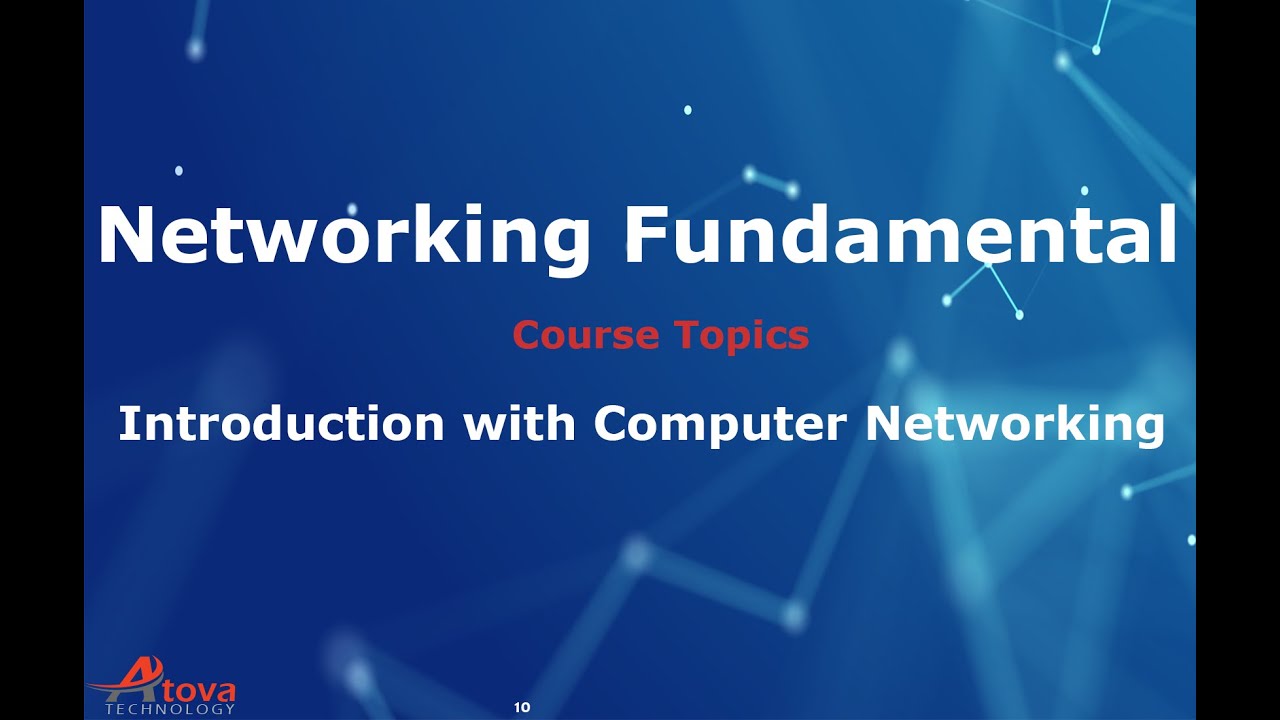 Networking Fundamental

Course Topics

Introduction with Computer Networking

Atova
TECHNOLOGY

10